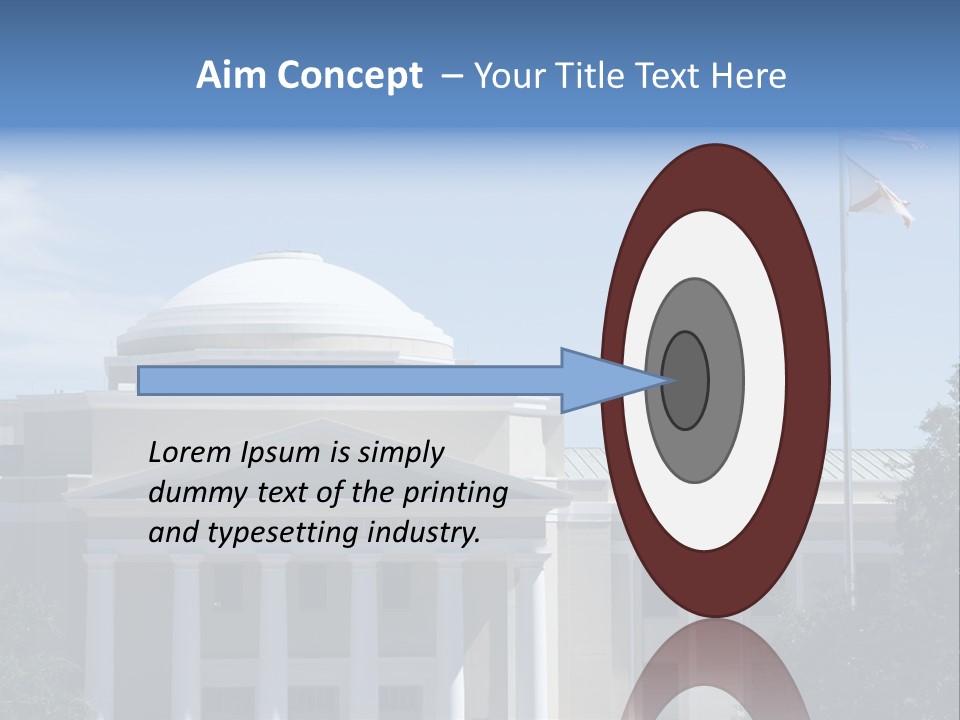 Aim Concept – Your Title Text Here

Lorem Ipsum is simply dummy text of the printing and typesetting industry.